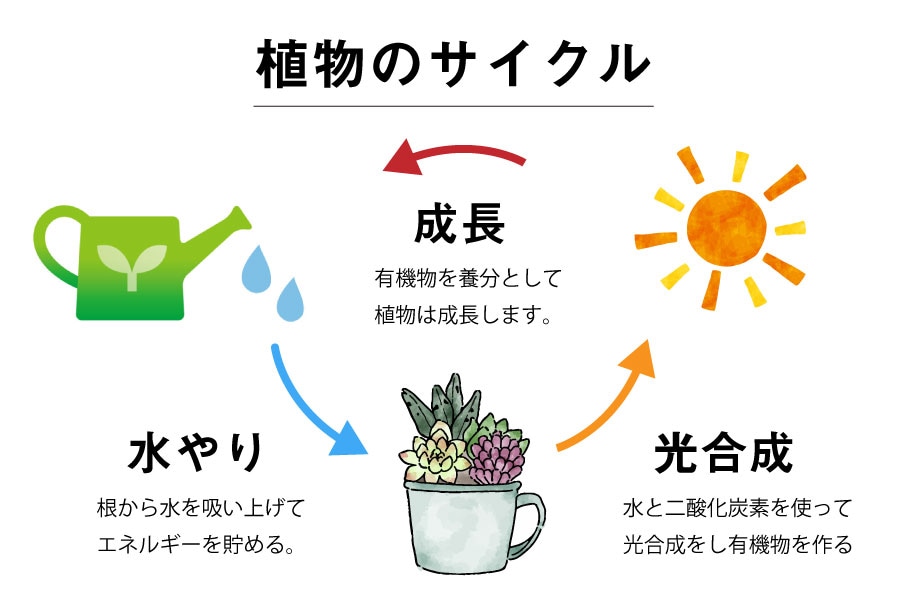 植物のサイクル

成長

有機物を養分として
植物は成長します。

水やり

根から水を吸い上げて
エネルギーを貯める。

光合成

水と二酸化炭素を使って
光合成をし有機物を作る